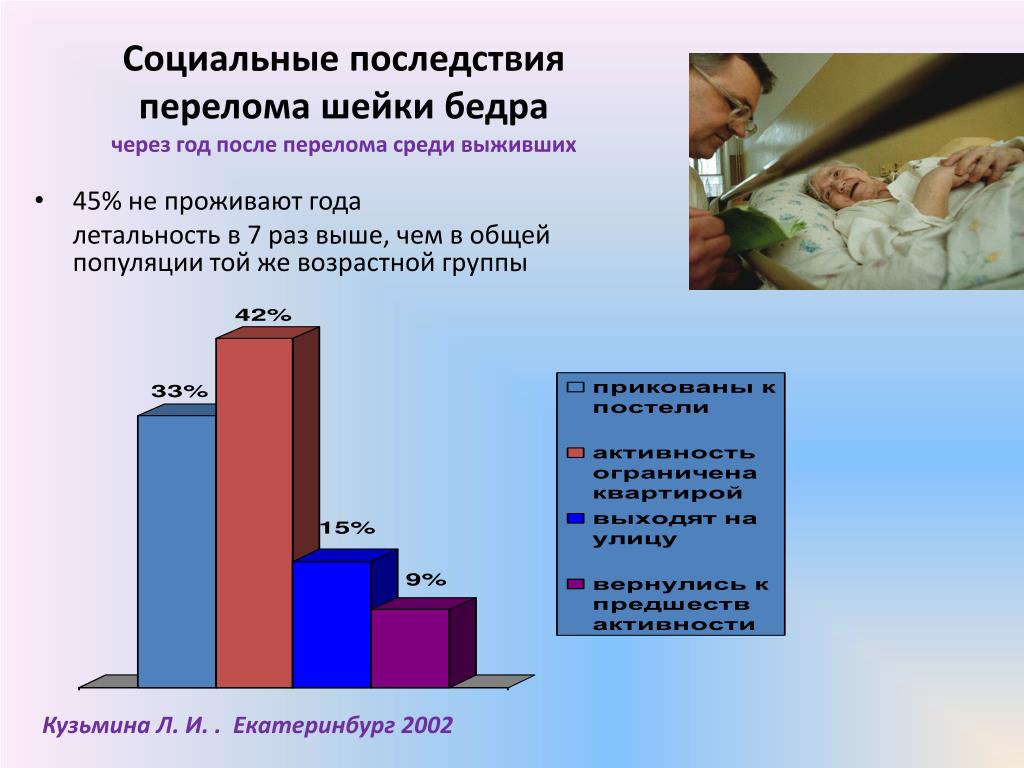 Социальные последствия перелома шейки бедра
через год после перелома среди выживших

• 45% не проживают года
летальность в 7 раз выше, чем в общей популяции той же возрастной группы

33%
42%
15%
9%

прикованы к постели
активность ограничена квартирой
выходят на улицу
вернулись к предшеств активности

Кузьмина Л. И. . Екатеринбург 2002